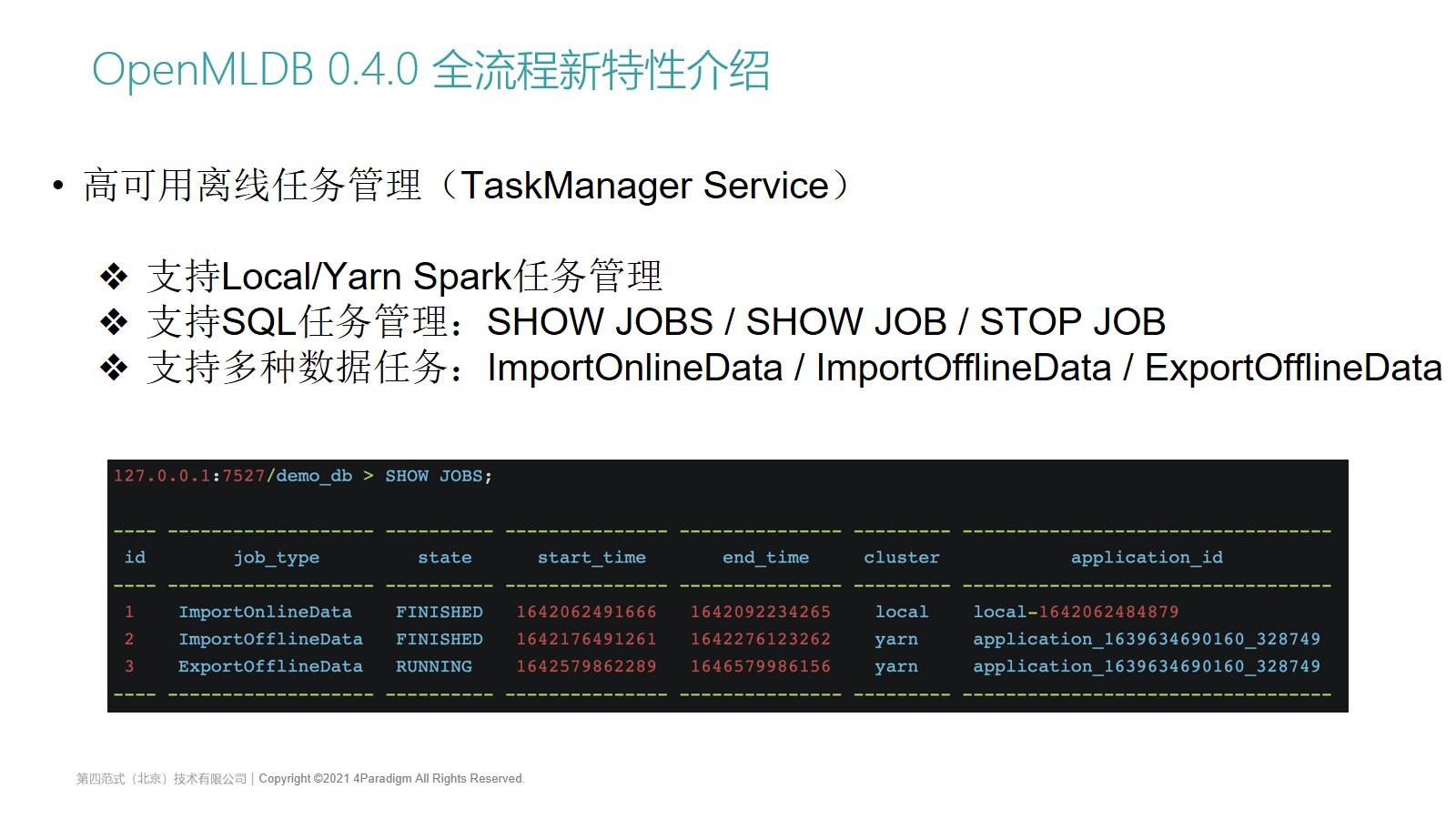 OpenMLDB 0.4.0 全流程新特性介绍

• 高可用离线任务管理（TaskManager Service）

❖ 支持Local/Yarn Spark任务管理
❖ 支持SQL任务管理：SHOW JOBS / SHOW JOB / STOP JOB
❖ 支持多种数据任务：ImportOnlineData / ImportOfflineData / ExportOfflineData

127.0.0.1:7527/demo_db > SHOW JOBS;

| id | job_type | state | start_time | end_time | cluster | application_id |
|---|---|---|---|---|---|---|
| 1 | ImportOnlineData | FINISHED | 1642062491666 | 1642092234265 | local | local-1642062484879 |
| 2 | ImportOfflineData | FINISHED | 1642176491261 | 1642276123262 | yarn | application_1639634690160_328749 |
| 3 | ExportOfflineData | RUNNING | 1642579862289 | 1646579986156 | yarn | application_1639634690160_328749 |

第四范式（北京）技术有限公司 | Copyright ©2021 4Paradigm All Rights Reserved.